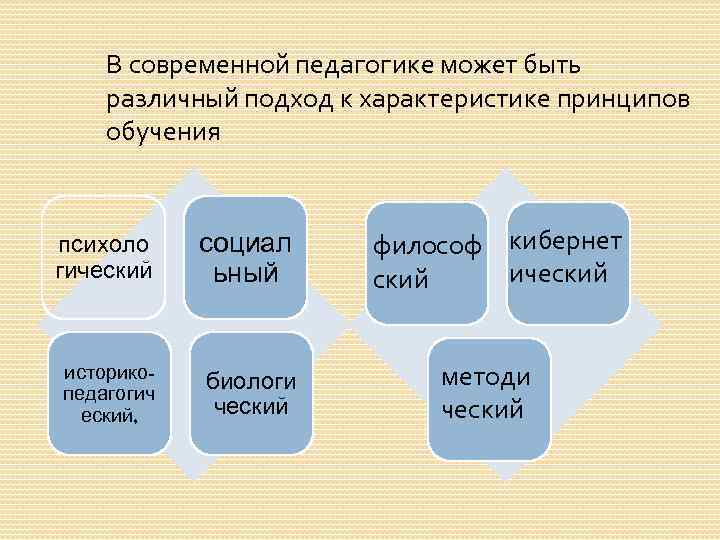 В современной педагогике может быть различный подход к характеристике принципов обучения

психологический

социальный

историко-педагогический.

биологический

философский

кибернетический

методический